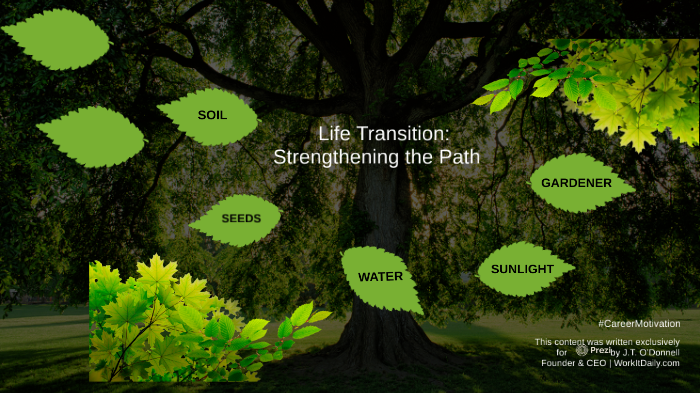 SOIL

Life Transition:
Strengthening the Path

GARDENER

SEEDS

WATER

SUNLIGHT

#CareerMotivation

This content was written exclusively for Prezi by J.T. O'Donnell
Founder & CEO | WorkItDaily.com